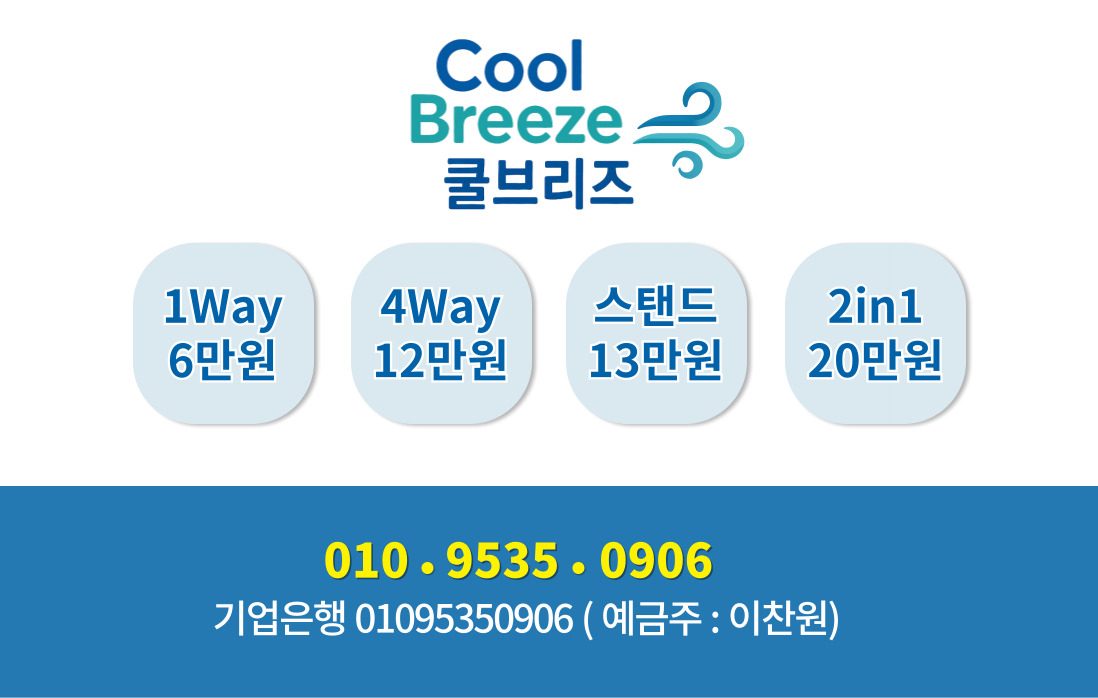 Cool Breeze
쿨브리즈

1Way
6만원

4Way
12만원

스탠드
13만원

2in1
20만원

010 • 9535 • 0906
기업은행 01095350906 ( 예금주 : 이찬원)